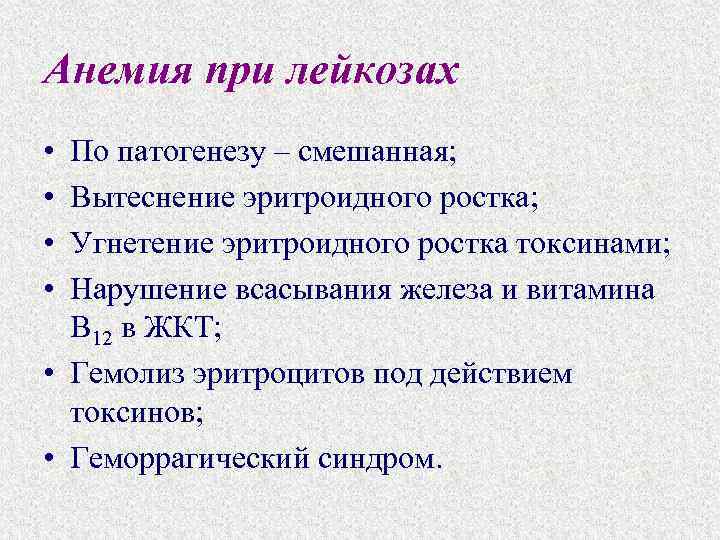 Анемия при лейкозах

• По патогенезу – смешанная;
• Вытеснение эритроидного ростка;
• Угнетение эритроидного ростка токсинами;
• Нарушение всасывания железа и витамина $B_{12}$ в ЖКТ;
• Гемолиз эритроцитов под действием токсинов;
• Геморрагический синдром.